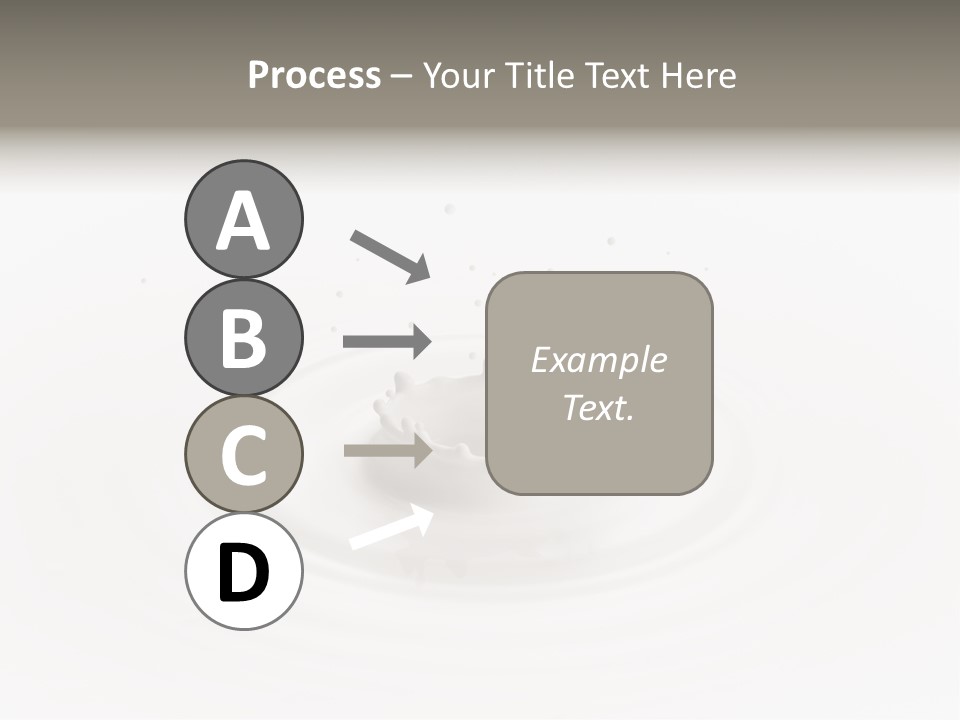 Process – Your Title Text Here

A

B

C

D

Example Text.